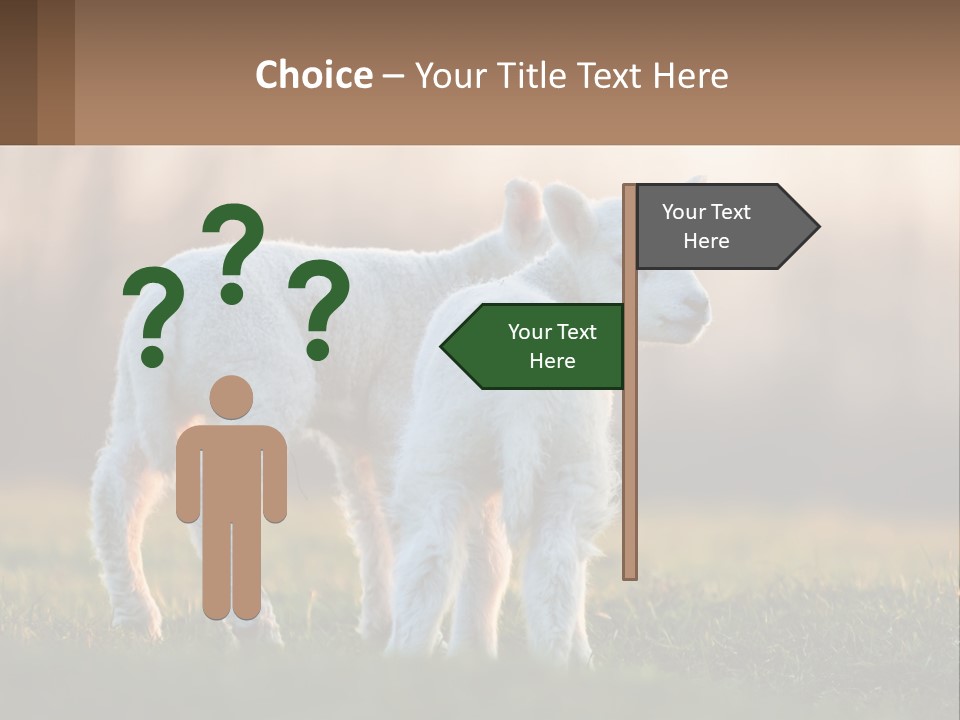 Choice – Your Title Text Here

? ? ?

Your Text Here

Your Text Here